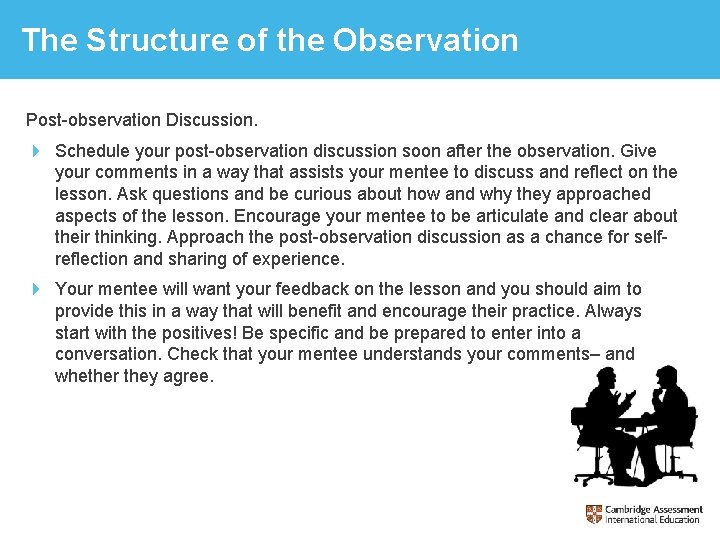 The Structure of the Observation

Post-observation Discussion.

Schedule your post-observation discussion soon after the observation. Give your comments in a way that assists your mentee to discuss and reflect on the lesson. Ask questions and be curious about how and why they approached aspects of the lesson. Encourage your mentee to be articulate and clear about their thinking. Approach the post-observation discussion as a chance for self-reflection and sharing of experience.

Your mentee will want your feedback on the lesson and you should aim to provide this in a way that will benefit and encourage their practice. Always start with the positives! Be specific and be prepared to enter into a conversation. Check that your mentee understands your comments– and whether they agree.

Cambridge Assessment International Education